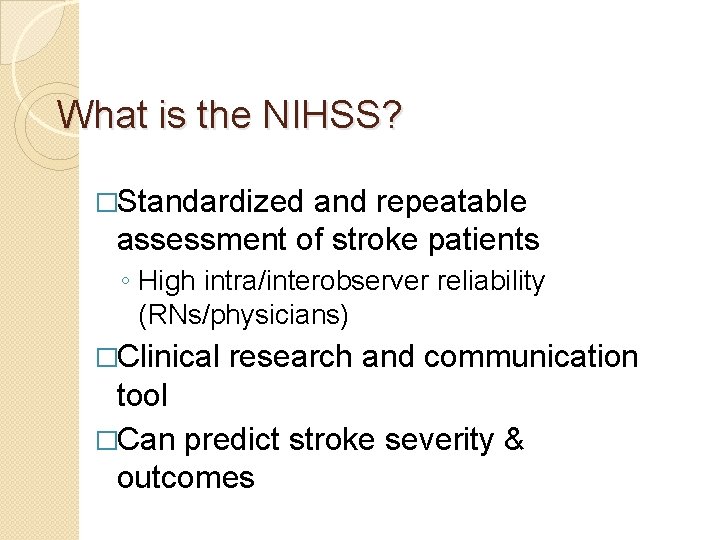 What is the NIHSS?

□Standardized and repeatable assessment of stroke patients

◦ High intra/interobserver reliability (RNs/physicians)

□Clinical research and communication tool

□Can predict stroke severity & outcomes